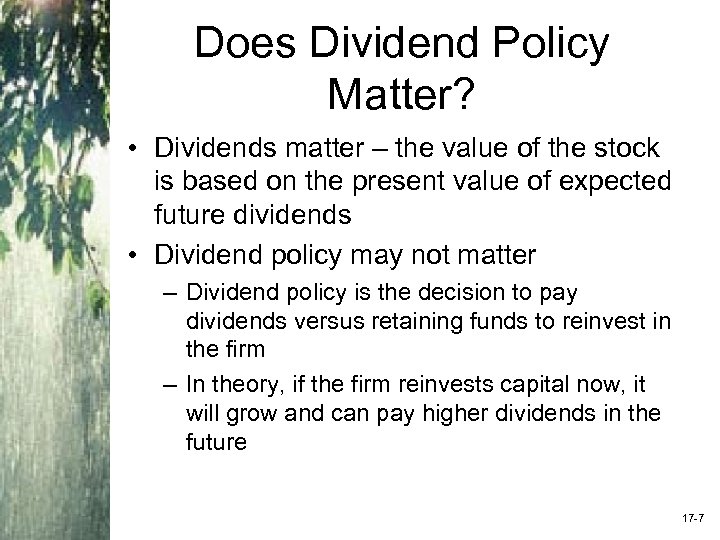 Does Dividend Policy Matter?

• Dividends matter – the value of the stock is based on the present value of expected future dividends

• Dividend policy may not matter

– Dividend policy is the decision to pay dividends versus retaining funds to reinvest in the firm

– In theory, if the firm reinvests capital now, it will grow and can pay higher dividends in the future

17-7